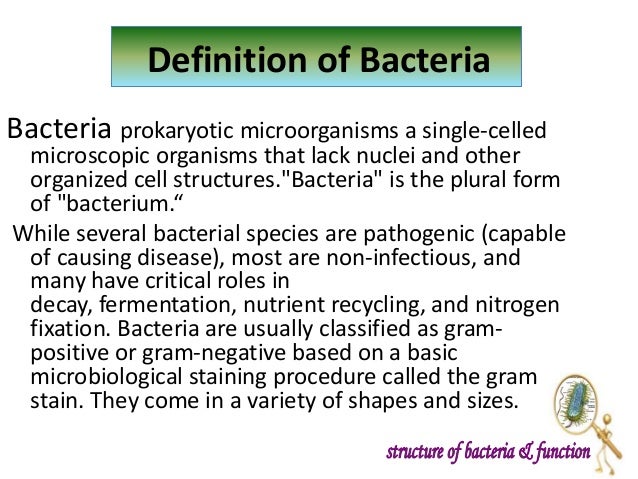 Definition of Bacteria

Bacteria prokaryotic microorganisms a single-celled microscopic organisms that lack nuclei and other organized cell structures."Bacteria" is the plural form of "bacterium.“

While several bacterial species are pathogenic (capable of causing disease), most are non-infectious, and many have critical roles in decay, fermentation, nutrient recycling, and nitrogen fixation. Bacteria are usually classified as gram-positive or gram-negative based on a basic microbiological staining procedure called the gram stain. They come in a variety of shapes and sizes.

structure of bacteria & function